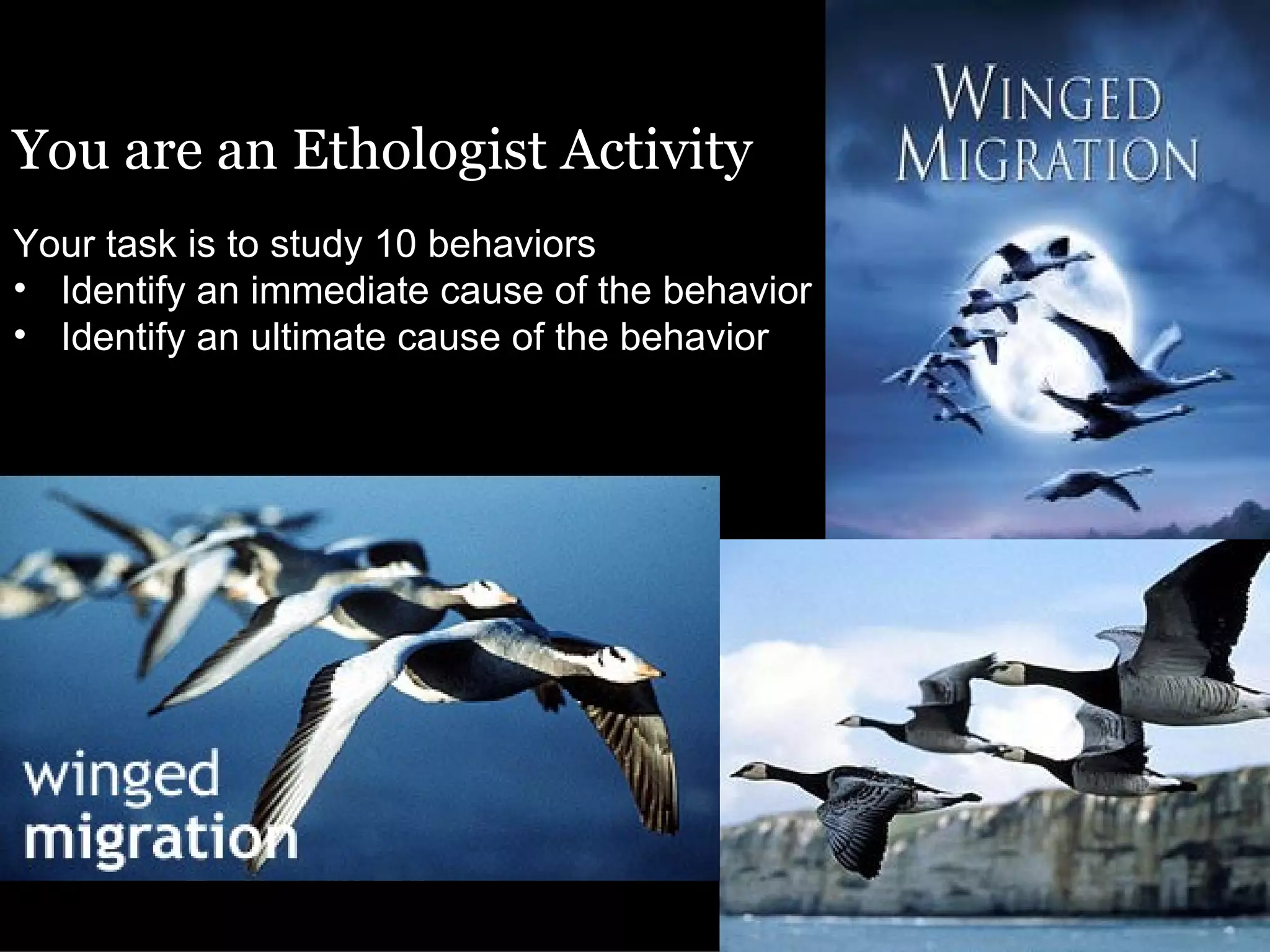 You are an Ethologist Activity

Your task is to study 10 behaviors
• Identify an immediate cause of the behavior
• Identify an ultimate cause of the behavior

WINGED MIGRATION

winged migration